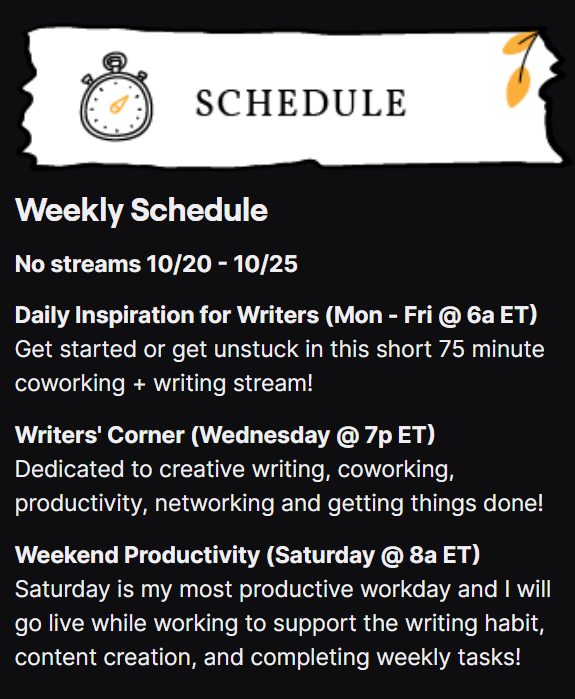 SCHEDULE

Weekly Schedule

No streams 10/20 - 10/25

Daily Inspiration for Writers (Mon - Fri @ 6a ET)
Get started or get unstuck in this short 75 minute coworking + writing stream!

Writers' Corner (Wednesday @ 7p ET)
Dedicated to creative writing, coworking, productivity, networking and getting things done!

Weekend Productivity (Saturday @ 8a ET)
Saturday is my most productive workday and I will go live while working to support the writing habit, content creation, and completing weekly tasks!